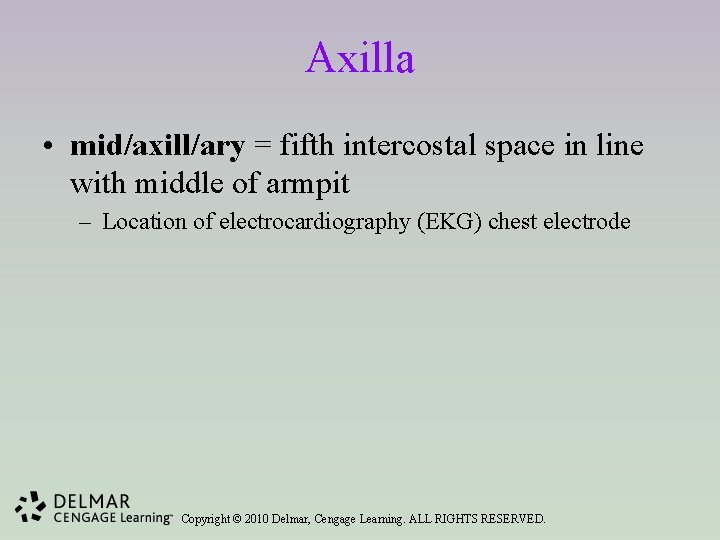 Axilla

• mid/axill/ary = fifth intercostal space in line with middle of armpit

– Location of electrocardiography (EKG) chest electrode

DELMAR
CENGAGE Learning™ Copyright © 2010 Delmar, Cengage Learning. ALL RIGHTS RESERVED.